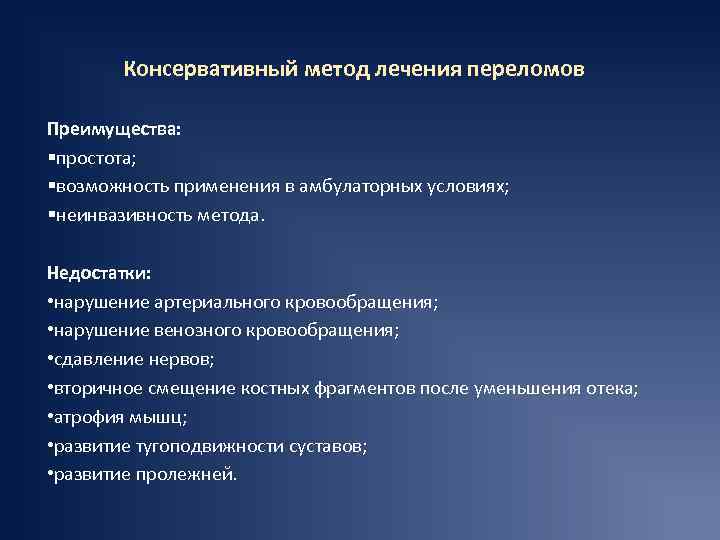 Консервативный метод лечения переломов

Преимущества:
▪простота;
▪возможность применения в амбулаторных условиях;
▪неинвазивность метода.

Недостатки:
•нарушение артериального кровообращения;
•нарушение венозного кровообращения;
•сдавление нервов;
•вторичное смещение костных фрагментов после уменьшения отека;
•атрофия мышц;
•развитие тугоподвижности суставов;
•развитие пролежней.